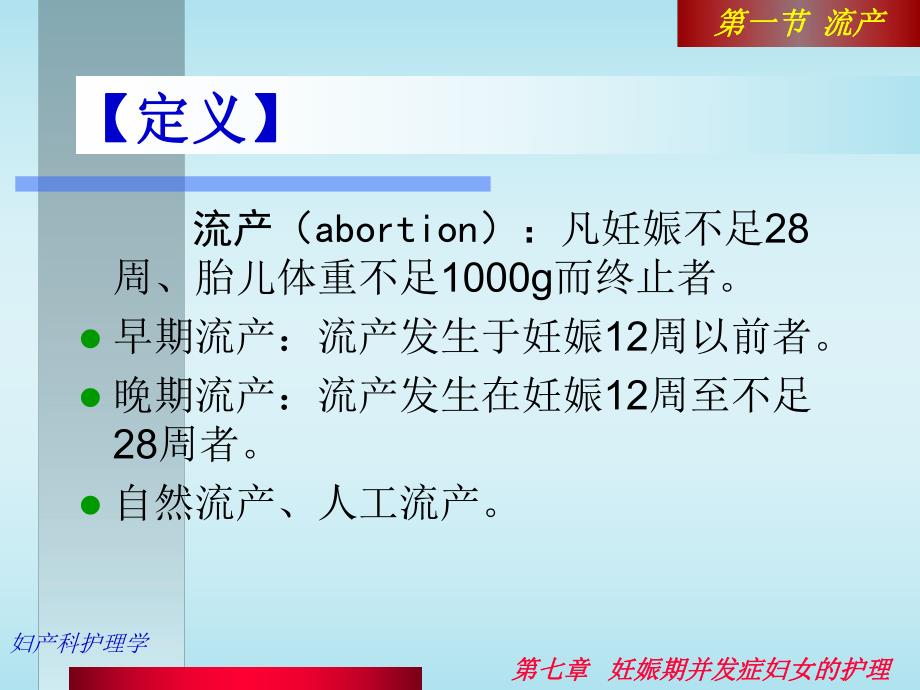 第一节 流产

【定义】

流产（abortion）：凡妊娠不足28周、胎儿体重不足1000g而终止者。

● 早期流产：流产发生于妊娠12周以前者。

● 晚期流产：流产发生在妊娠12周至不足28周者。

● 自然流产、人工流产。

妇产科护理学

第七章 妊娠期并发症妇女的护理